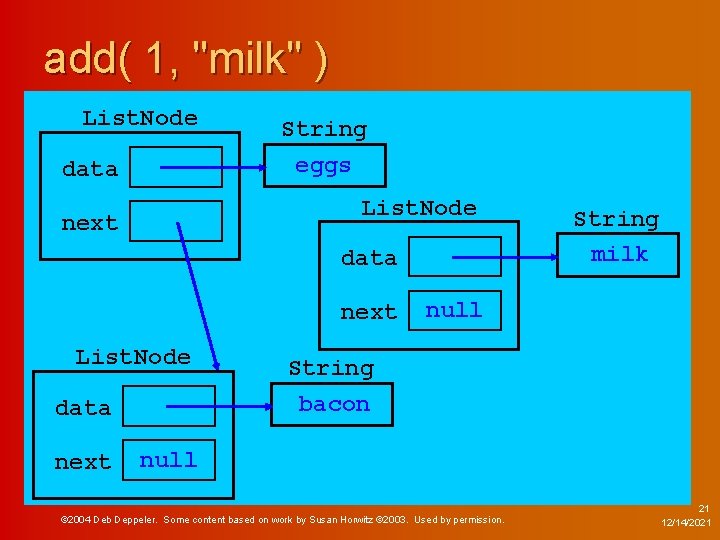 add( 1, "milk" )

ListNode
data
next

String
eggs

ListNode
data
next null

String
milk

ListNode
data
next null

String
bacon

©2004 Deb Deppeler. Some content based on work by Susan Horwitz ©2003. Used by permission.

21
12/14/2021